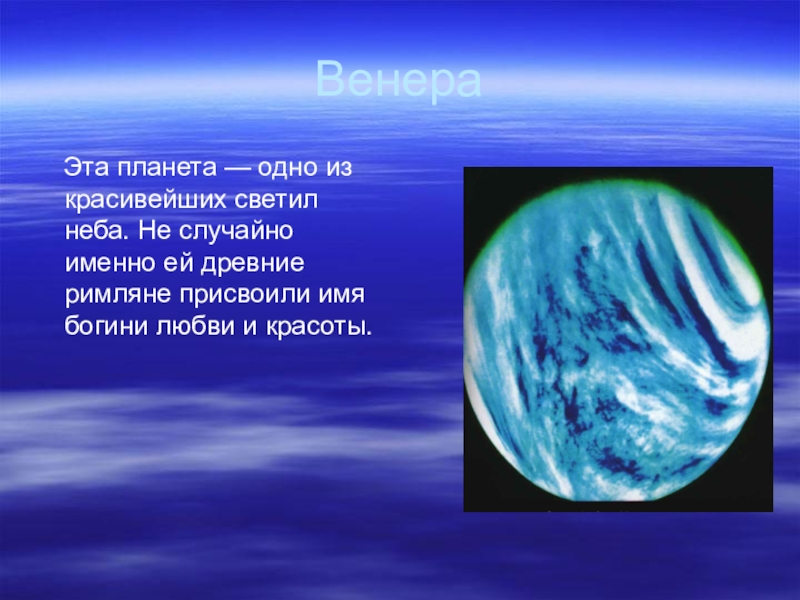 Венера

Эта планета — одно из красивейших светил неба. Не случайно именно ей древние римляне присвоили имя богини любви и красоты.